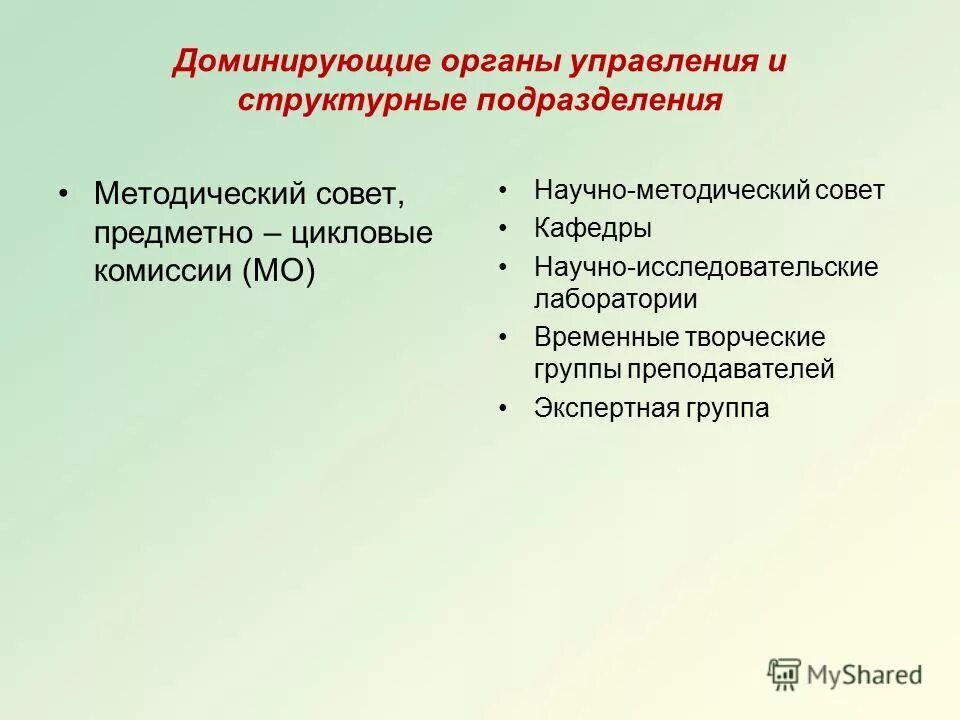 Доминирующие органы управления и структурные подразделения

• Методический совет, предметно – цикловые комиссии (МО)

• Научно-методический совет
• Кафедры
• Научно-исследовательские лаборатории
• Временные творческие группы преподавателей
• Экспертная группа

MyShared